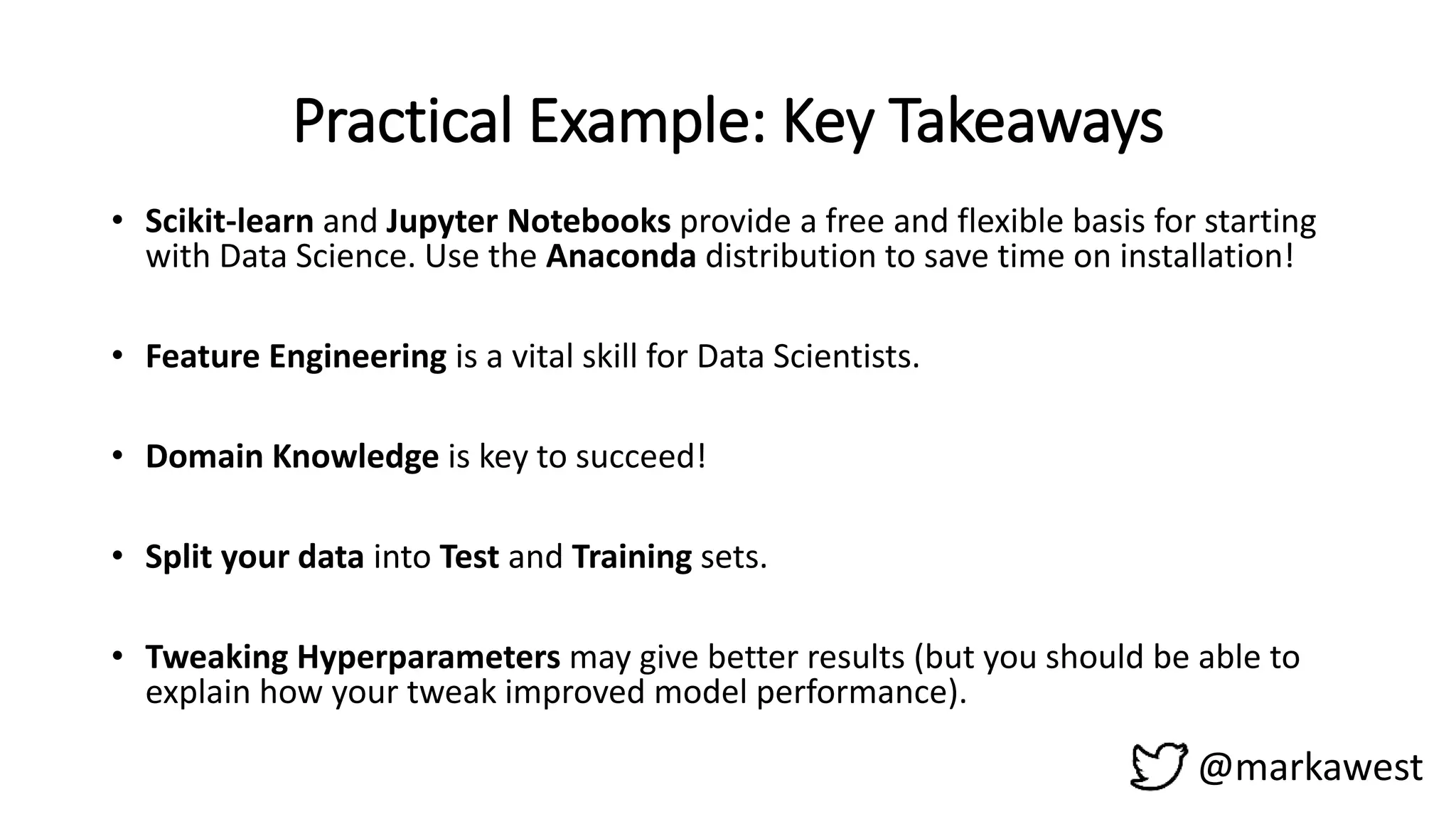 Practical Example: Key Takeaways

• Scikit-learn and Jupyter Notebooks provide a free and flexible basis for starting with Data Science. Use the Anaconda distribution to save time on installation!

• Feature Engineering is a vital skill for Data Scientists.

• Domain Knowledge is key to succeed!

• Split your data into Test and Training sets.

• Tweaking Hyperparameters may give better results (but you should be able to explain how your tweak improved model performance).

@markawest